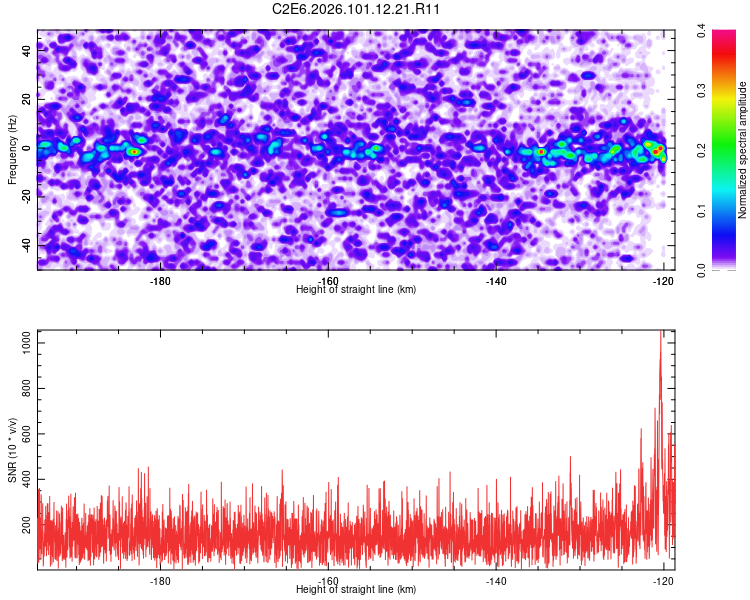 C2E6.2026.101.12.21.R11

Frequency (Hz)
40
20
0
-20
-40
-180
-160
-140
-120
Height of straight line (km)

Normalized spectral amplitude
0.0
0.1
0.2
0.3
0.4

SNR (10 * v/v)
1000
800
600
400
200
-180
-160
-140
-120
Height of straight line (km)